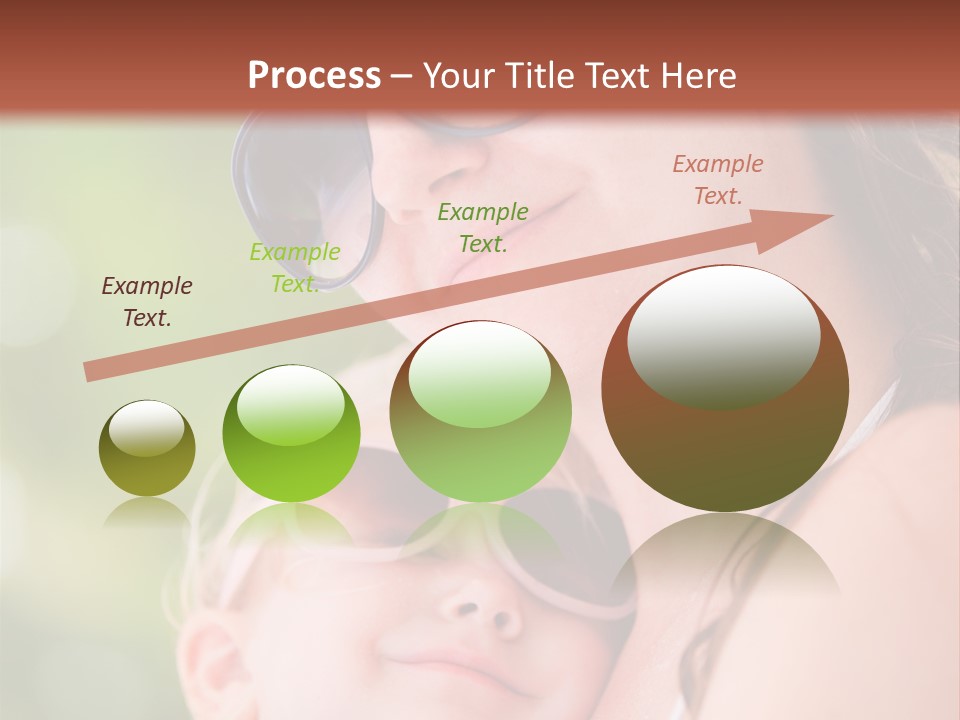 Process – Your Title Text Here

Example Text.

Example Text.

Example Text.

Example Text.